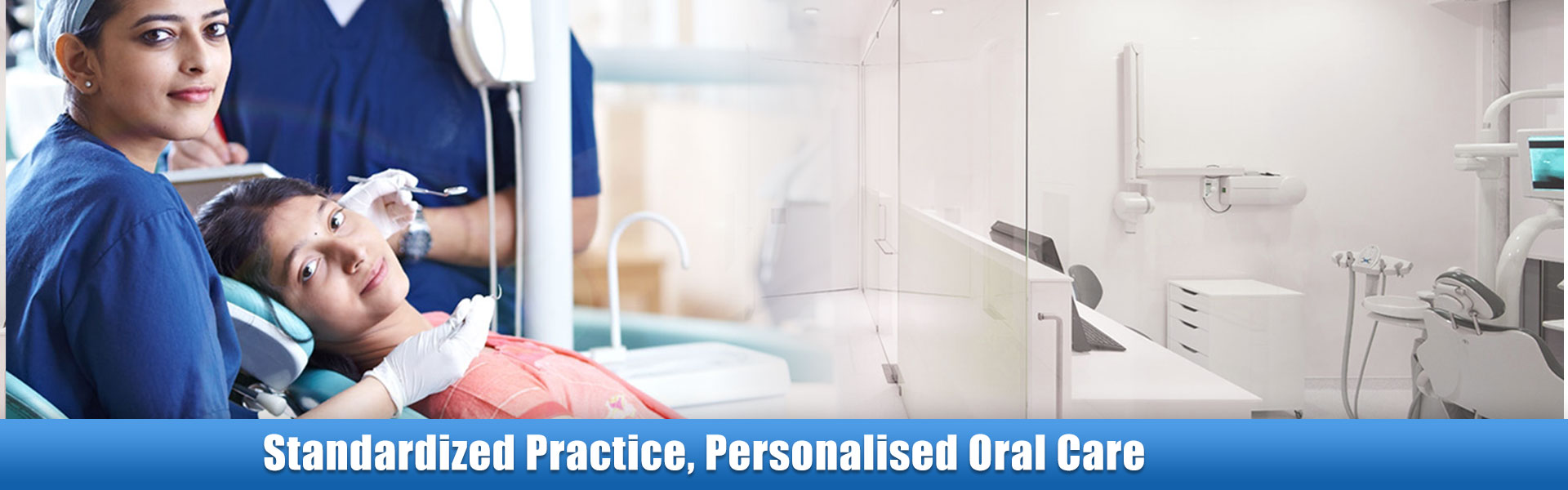 Standardized Practice, Personalised Oral Care